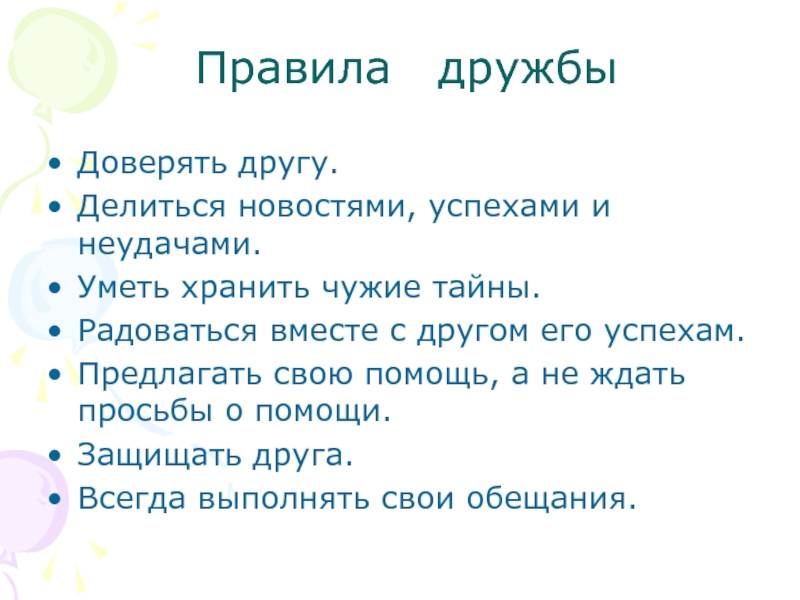 Правила дружбы

• Доверять другу.
• Делиться новостями, успехами и неудачами.
• Уметь хранить чужие тайны.
• Радоваться вместе с другом его успехам.
• Предлагать свою помощь, а не ждать просьбы о помощи.
• Защищать друга.
• Всегда выполнять свои обещания.